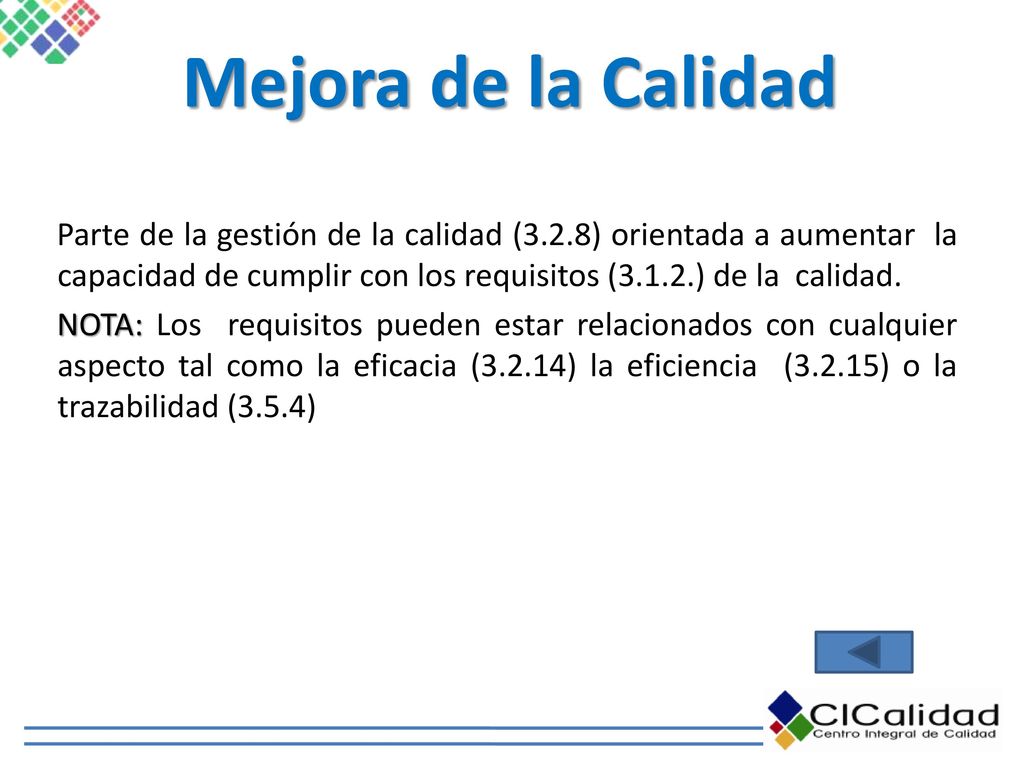 Mejora de la Calidad

Parte de la gestión de la calidad (3.2.8) orientada a aumentar la capacidad de cumplir con los requisitos (3.1.2.) de la calidad.

NOTA: Los requisitos pueden estar relacionados con cualquier aspecto tal como la eficacia (3.2.14) la eficiencia (3.2.15) o la trazabilidad (3.5.4)

CICalidad
Centro Integral de Calidad